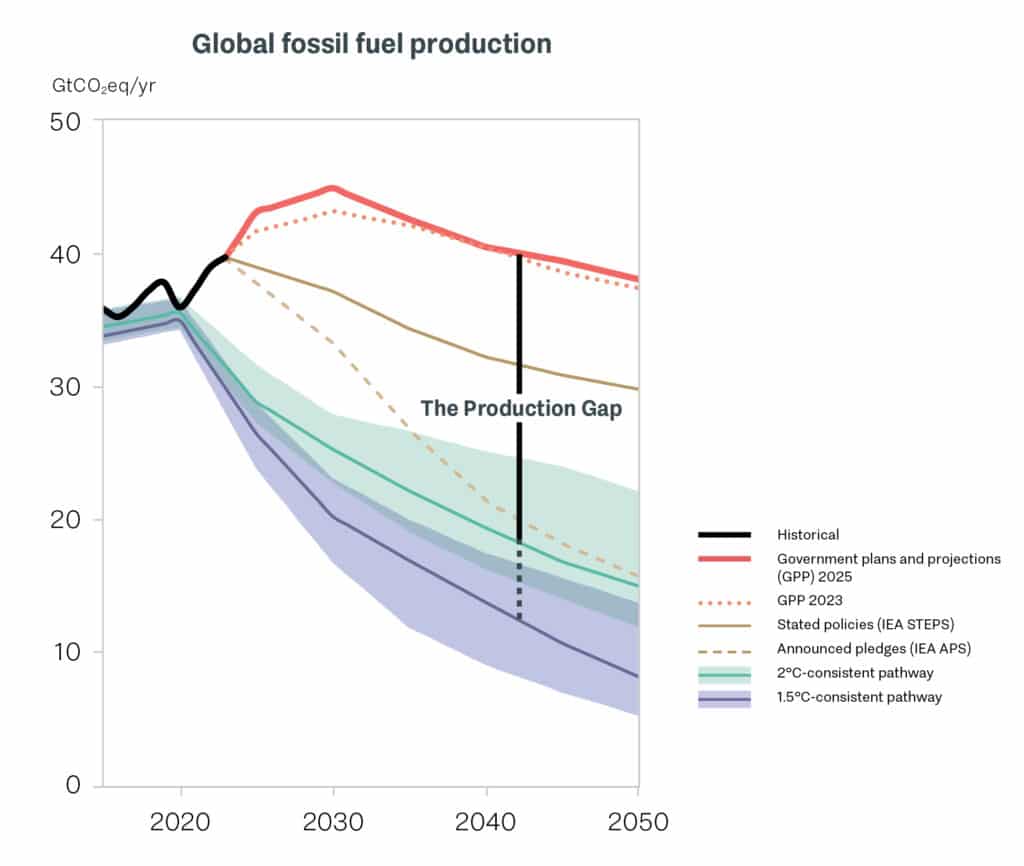 Global fossil fuel production

$GtCO_2eq/yr$

50
40
30
20
10
0

2020
2030
2040
2050

The Production Gap

Historical
Government plans and projections (GPP) 2025
GPP 2023
Stated policies (IEA STEPS)
Announced pledges (IEA APS)
2°C-consistent pathway
1.5°C-consistent pathway